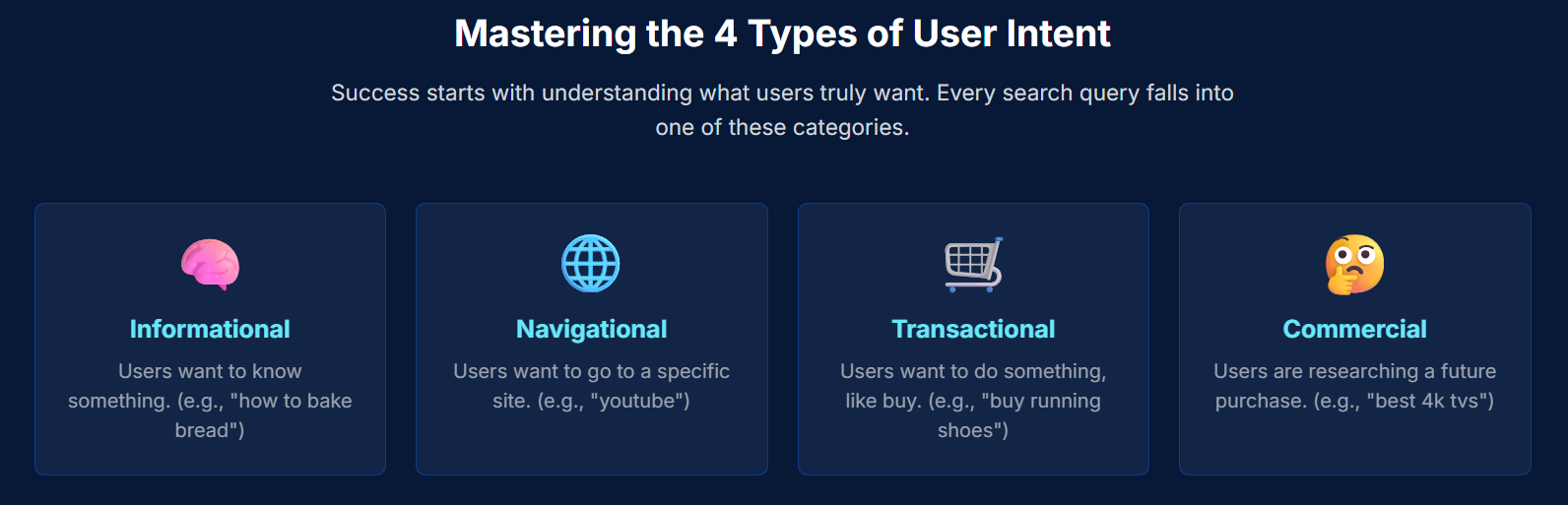 Mastering the 4 Types of User Intent

Success starts with understanding what users truly want. Every search query falls into one of these categories.

Informational

Users want to know something. (e.g., "how to bake bread")

Navigational

Users want to go to a specific site. (e.g., "youtube")

Transactional

Users want to do something, like buy. (e.g., "buy running shoes")

Commercial

Users are researching a future purchase. (e.g., "best 4k tvs")